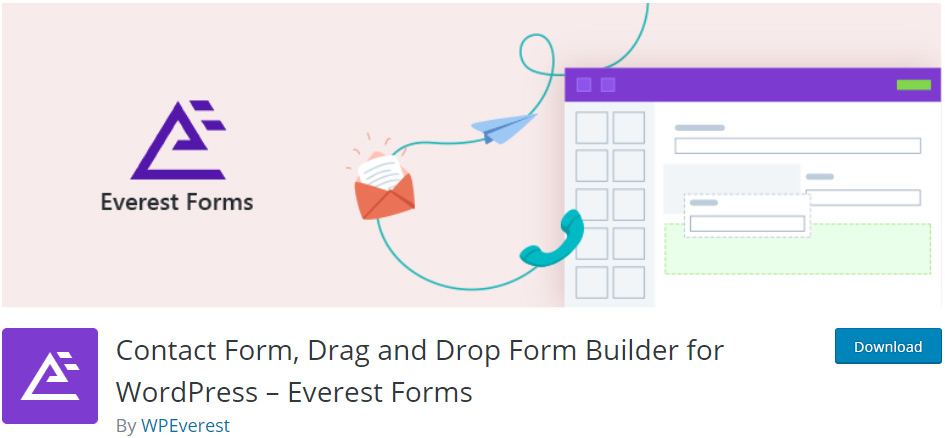 Everest Forms

Contact Form, Drag and Drop Form Builder for WordPress – Everest Forms

By WPEverest

Download